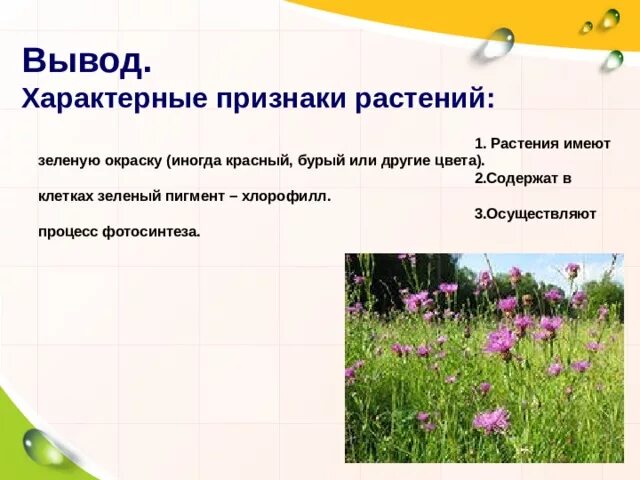 Вывод.
Характерные признаки растений:

1. Растения имеют зеленую окраску (иногда красный, бурый или другие цвета).

2.Содержат в клетках зеленый пигмент – хлорофилл.

3.Осуществляют процесс фотосинтеза.